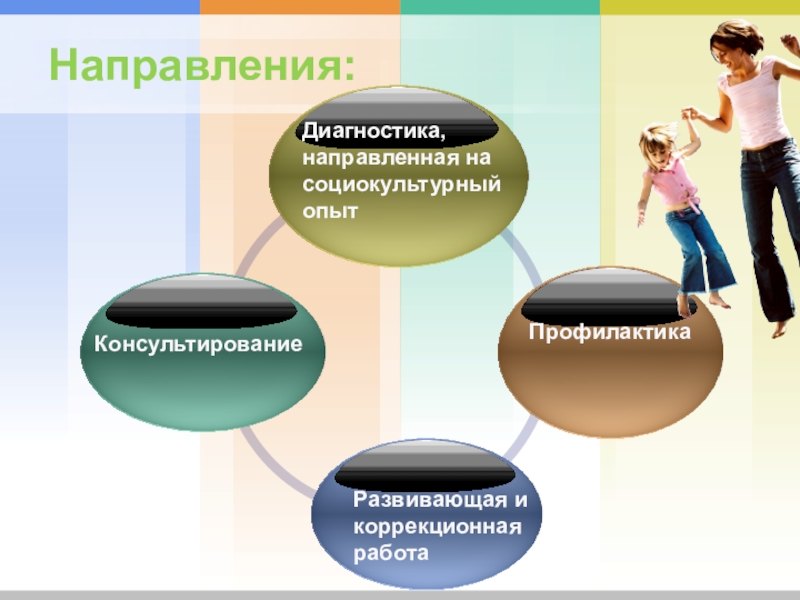 Направления:

Диагностика, направленная на социокультурный опыт

Консультирование

Профилактика

Развивающая и коррекционная работа